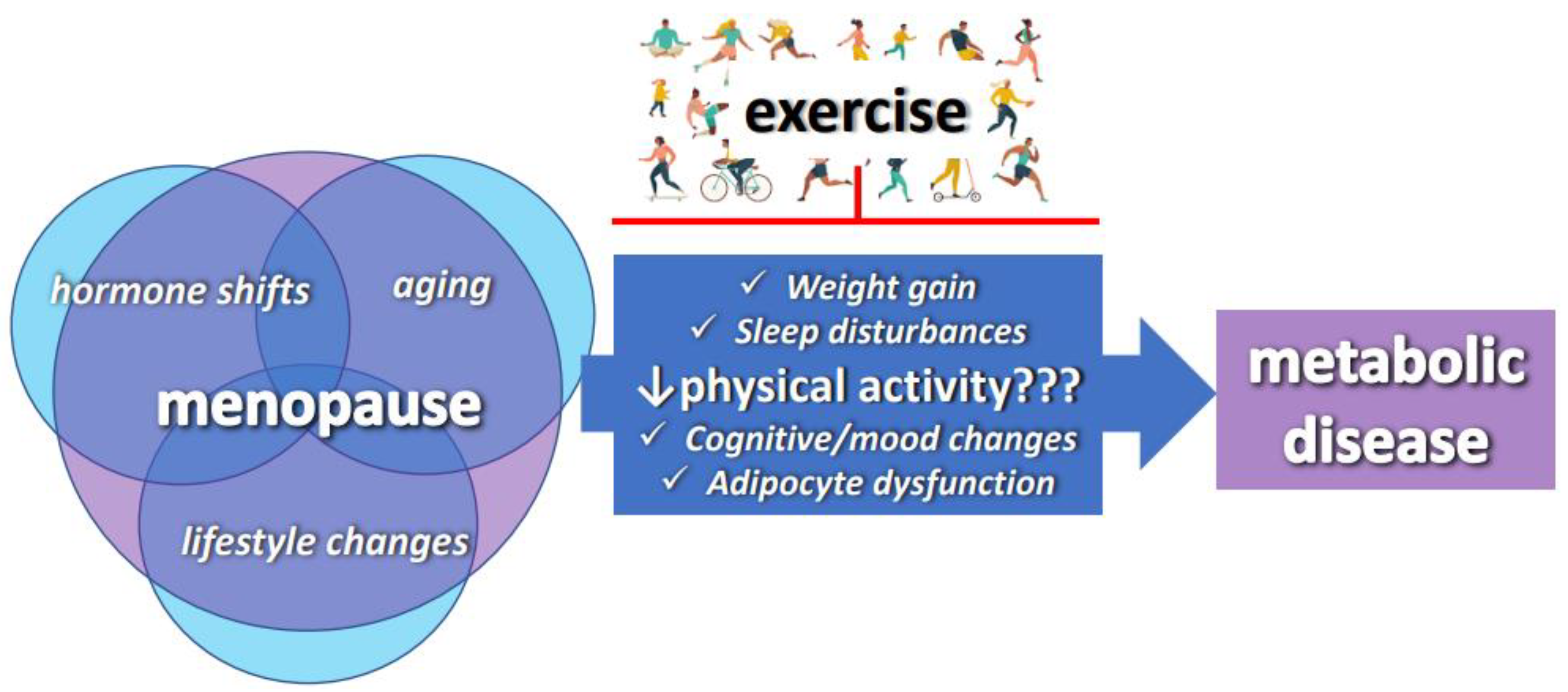 hormone shifts

aging

menopause

lifestyle changes

exercise

✓ Weight gain
✓ Sleep disturbances
↓physical activity???
✓ Cognitive/mood changes
✓ Adipocyte dysfunction

metabolic disease